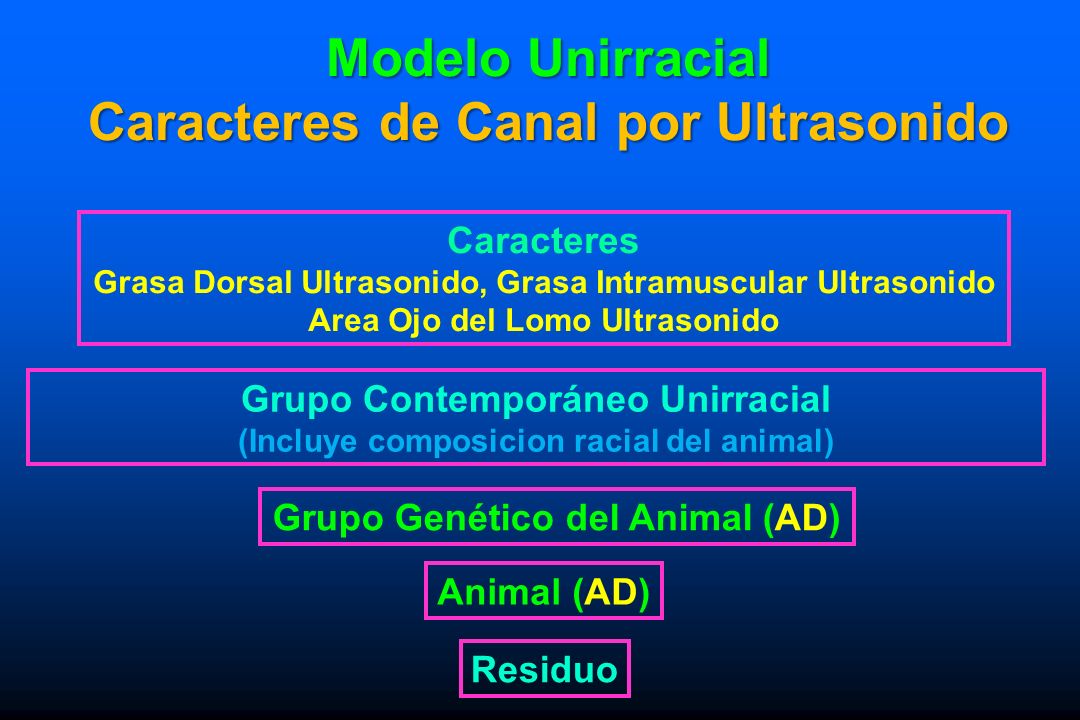 Modelo Unirracial
Caracteres de Canal por Ultrasonido

Caracteres
Grasa Dorsal Ultrasonido, Grasa Intramuscular Ultrasonido
Area Ojo del Lomo Ultrasonido

Grupo Contemporáneo Unirracial
(Incluye composicion racial del animal)

Grupo Genético del Animal (AD)

Animal (AD)

Residuo